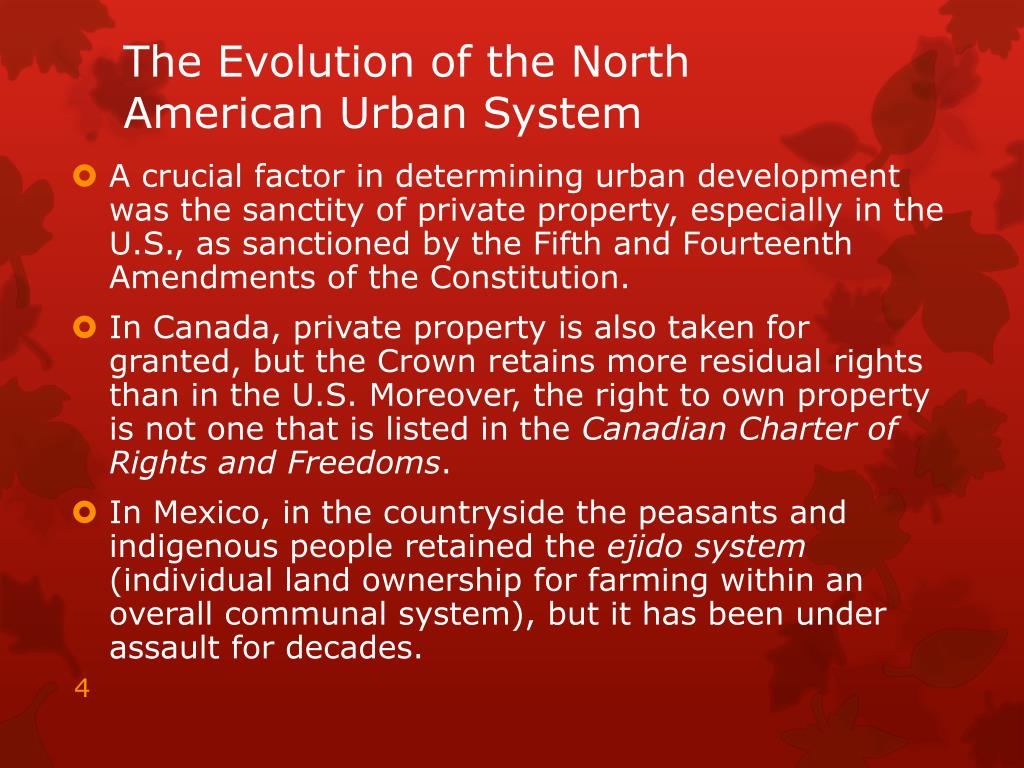 The Evolution of the North American Urban System

A crucial factor in determining urban development was the sanctity of private property, especially in the U.S., as sanctioned by the Fifth and Fourteenth Amendments of the Constitution.

In Canada, private property is also taken for granted, but the Crown retains more residual rights than in the U.S. Moreover, the right to own property is not one that is listed in the Canadian Charter of Rights and Freedoms.

In Mexico, in the countryside the peasants and indigenous people retained the ejido system (individual land ownership for farming within an overall communal system), but it has been under assault for decades.

4